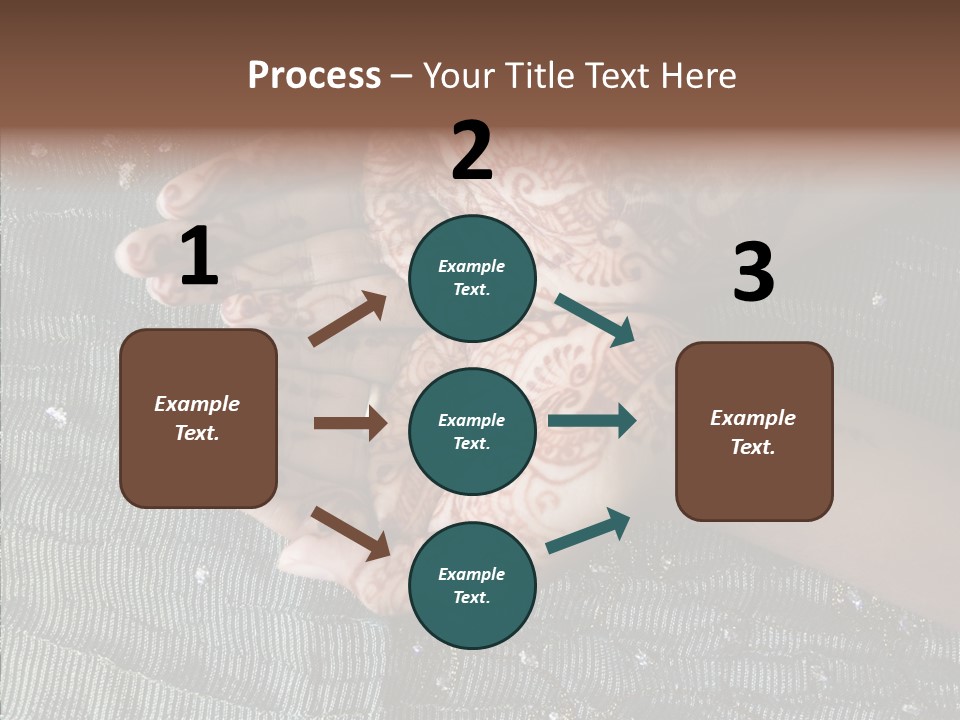 Process – Your Title Text Here

1

Example Text.

2

Example Text.

Example Text.

Example Text.

3

Example Text.